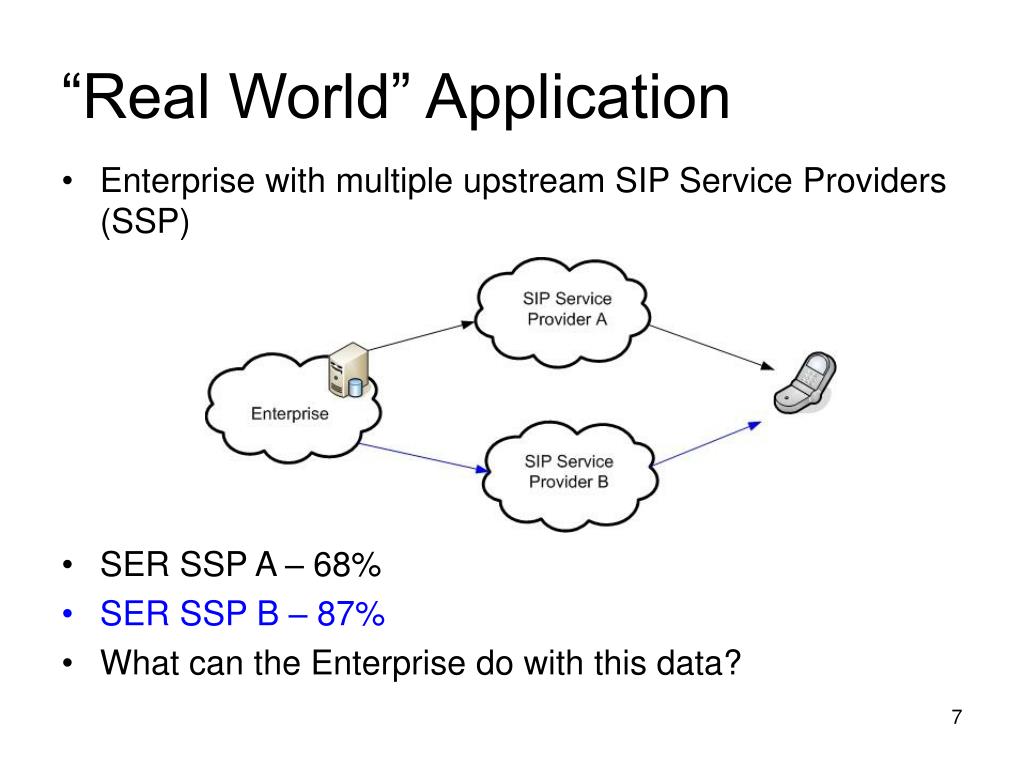 “Real World” Application

• Enterprise with multiple upstream SIP Service Providers (SSP)

SIP Service Provider A

Enterprise

SIP Service Provider B

• SER SSP A – 68%
• SER SSP B – 87%
• What can the Enterprise do with this data?

7